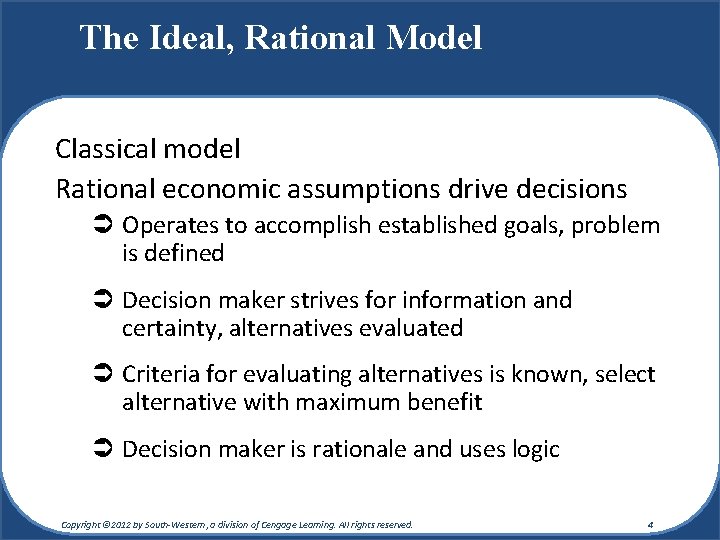 The Ideal, Rational Model

Classical model

Rational economic assumptions drive decisions

➲ Operates to accomplish established goals, problem is defined

➲ Decision maker strives for information and certainty, alternatives evaluated

➲ Criteria for evaluating alternatives is known, select alternative with maximum benefit

➲ Decision maker is rationale and uses logic

Copyright ©2012 by South-Western, a division of Cengage Learning. All rights reserved.

4